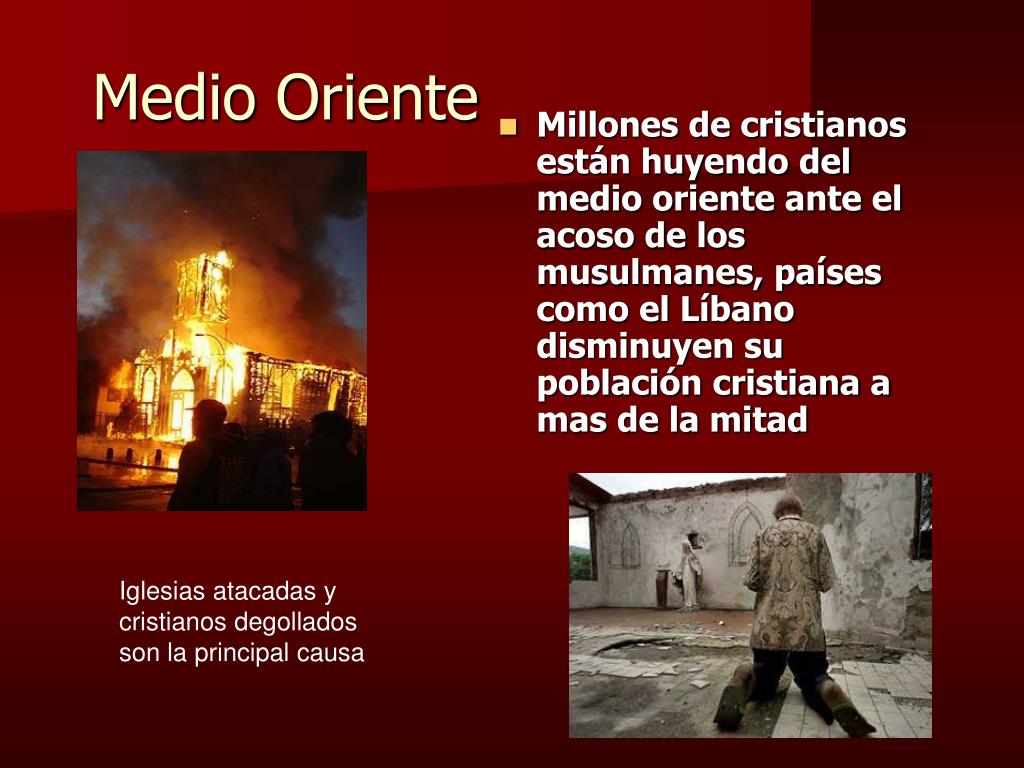 Medio Oriente

Millones de cristianos están huyendo del medio oriente ante el acoso de los musulmanes, países como el Líbano disminuyen su población cristiana a mas de la mitad

Iglesias atacadas y cristianos degollados son la principal causa